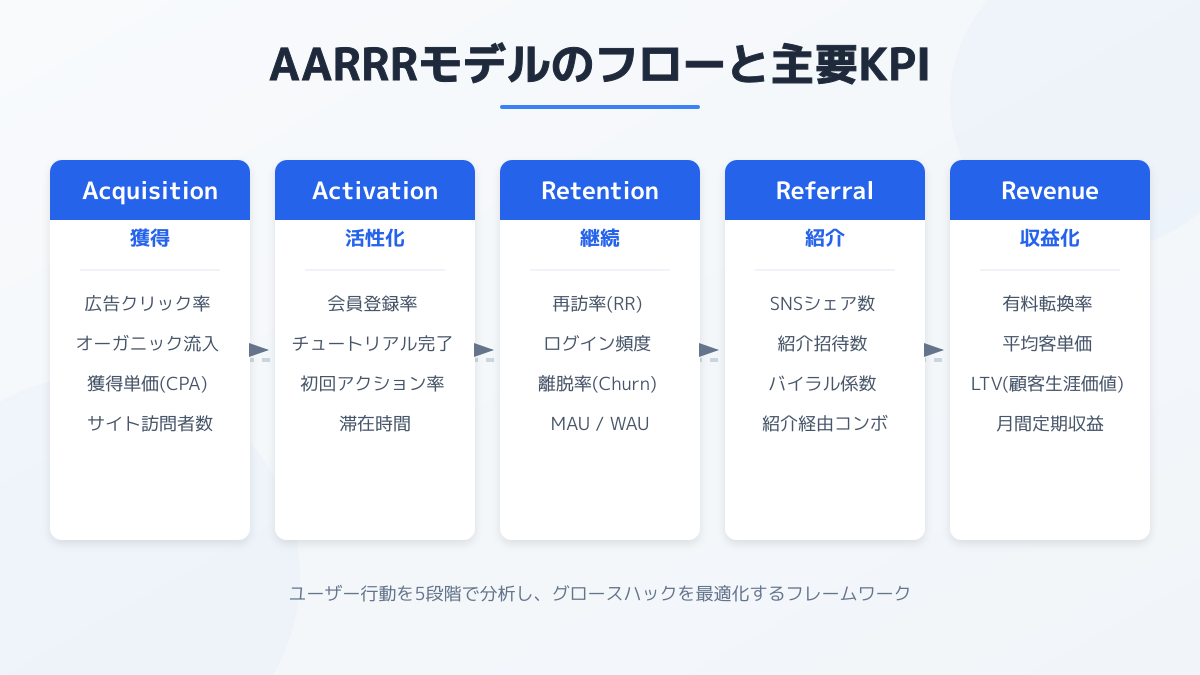 AARRRモデルのフローと主要KPI

Acquisition
獲得
広告クリック率
オーガニック流入
獲得単価(CPA)
サイト訪問者数

Activation
活性化
会員登録率
チュートリアル完了
初回アクション率
滞在時間

Retention
継続
再訪率(RR)
ログイン頻度
離脱率(Churn)
MAU / WAU

Referral
紹介
SNSシェア数
紹介招待数
バイラル係数
紹介経由コンボ

Revenue
収益化
有料転換率
平均客単価
LTV(顧客生涯価値)
月間定期収益

ユーザー行動を5段階で分析し、グロースハックを最適化するフレームワーク